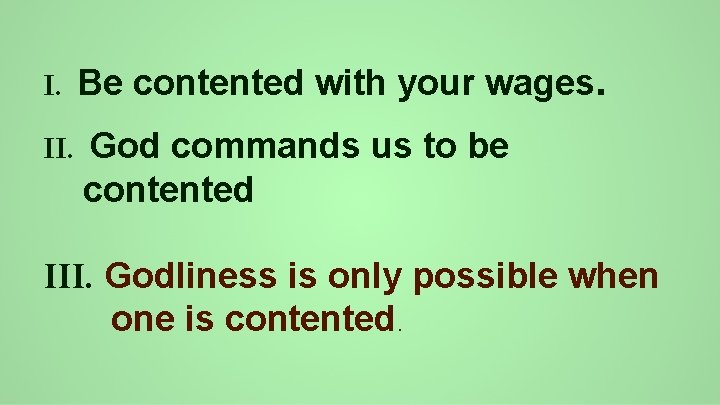 I. Be contented with your wages.

II. God commands us to be contented

III. Godliness is only possible when one is contented.